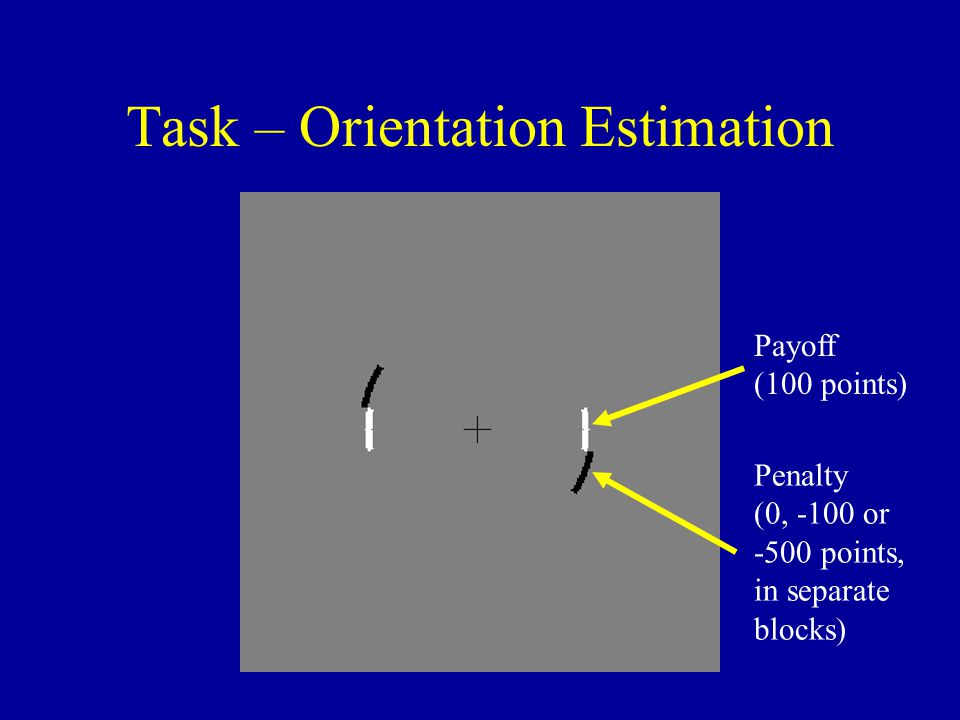 Task – Orientation Estimation

Payoff
(100 points)

Penalty
(0, -100 or -500 points, in separate blocks)